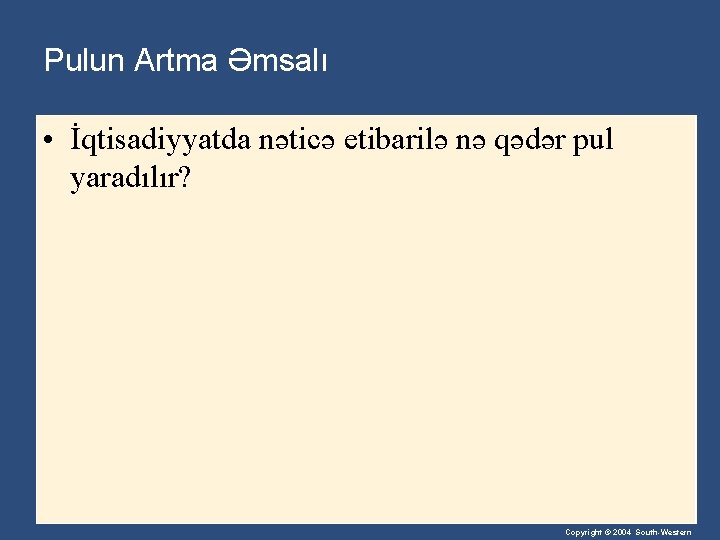 Pulun Artma Əmsalı

• İqtisadiyyatda nəticə etibarilə nə qədər pul yaradılır?

Copyright © 2004 South-Western